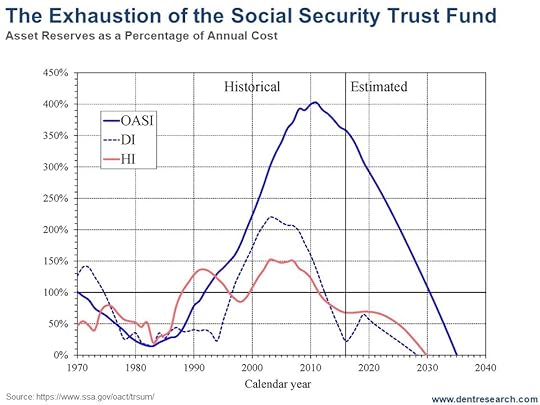 The Exhaustion of the Social Security Trust Fund
Asset Reserves as a Percentage of Annual Cost

450%
400%
350%
300%
250%
200%
150%
100%
50%
0%

Historical
Estimated

OASI
DI
HI

1970
1980
1990
2000
2010
2020
2030
2040
Calendar year

Source: https://www.ssa.gov/oact/trsum/
www.dentresearch.com